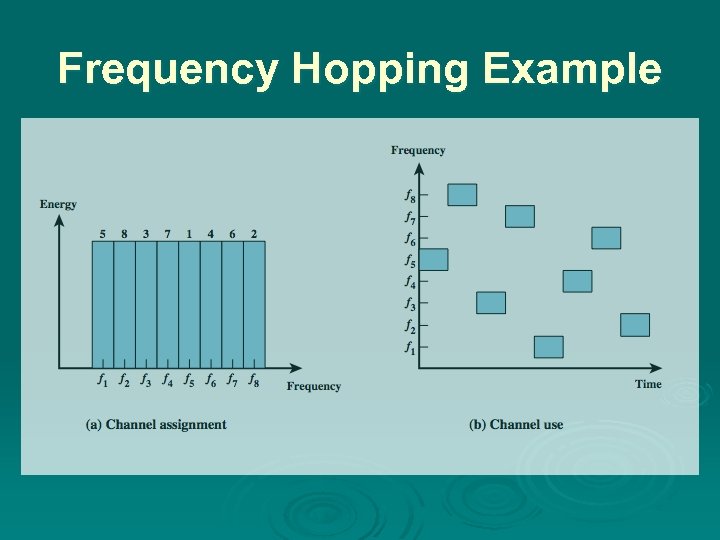 Frequency Hopping Example

Energy

5 8 3 7 1 4 6 2

$f_1$ $f_2$ $f_3$ $f_4$ $f_5$ $f_6$ $f_7$ $f_8$

Frequency

(a) Channel assignment

Frequency

$f_8$
$f_7$
$f_6$
$f_5$
$f_4$
$f_3$
$f_2$
$f_1$

Time

(b) Channel use